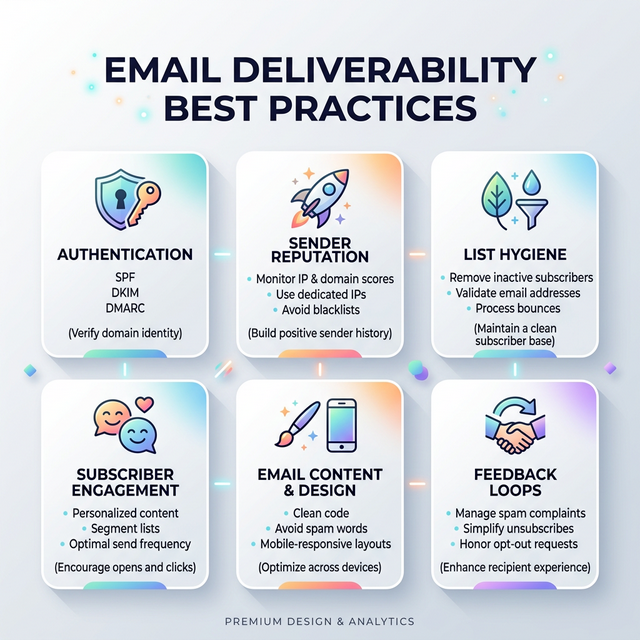 EMAIL DELIVERABILITY BEST PRACTICES

AUTHENTICATION
SPF
DKIM
DMARC
(Verify domain identity)

SENDER REPUTATION
• Monitor IP & domain scores
• Use dedicated IPs
• Avoid blacklists
(Build positive sender history)

LIST HYGIENE
• Remove inactive subscribers
• Validate email addresses
• Process bounces
(Maintain a clean subscriber base)

SUBSCRIBER ENGAGEMENT
• Personalized content
• Segment lists
• Optimal send frequency
(Encourage opens and clicks)

EMAIL CONTENT & DESIGN
• Clean code
• Avoid spam words
• Mobile-responsive layouts
(Optimize across devices)

FEEDBACK LOOPS
• Manage spam complaints
• Simplify unsubscribes
• Honor opt-out requests
(Enhance recipient experience)

PREMIUM DESIGN & ANALYTICS